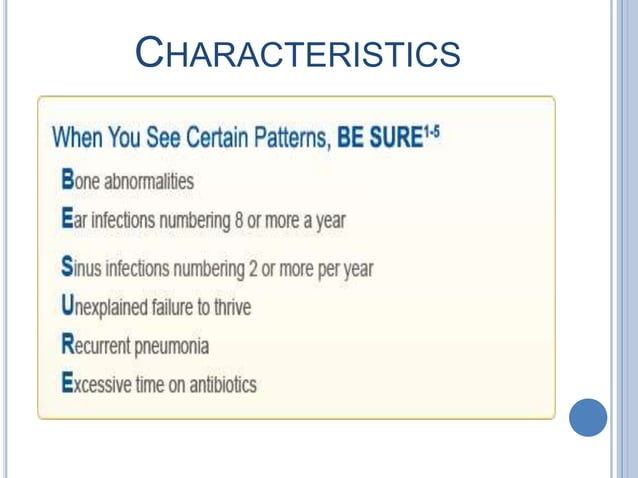 CHARACTERISTICS

When You See Certain Patterns, BE SURE$^{1-5}$

Bone abnormalities

Ear infections numbering 8 or more a year

Sinus infections numbering 2 or more per year

Unexplained failure to thrive

Recurrent pneumonia

Excessive time on antibiotics